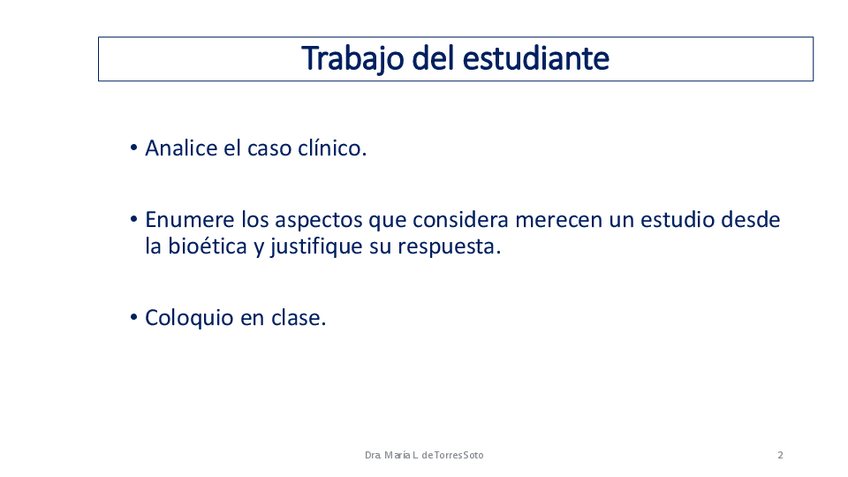 Trabajo del estudiante

• Analice el caso clínico.

• Enumere los aspectos que considera merecen un estudio desde la bioética y justifique su respuesta.

• Coloquio en clase.

Dra. María L. de Torres Soto

2